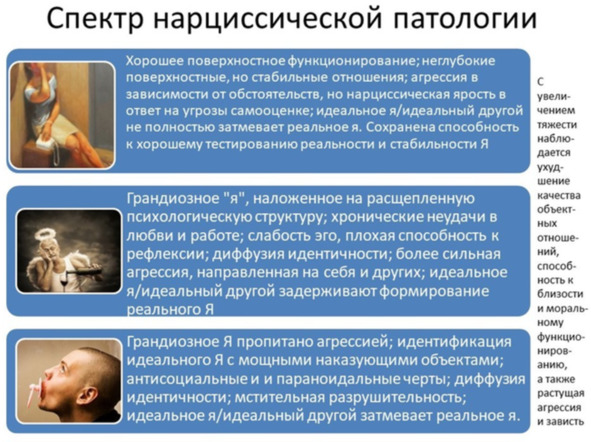 Спектр нарциссической патологии

Хорошее поверхностное функционирование; неглубокие поверхностные, но стабильные отношения; агрессия в зависимости от обстоятельств, но нарциссическая ярость в ответ на угрозы самооценке; идеальное я/идеальный другой не полностью затмевает реальное я. Сохранена способность к хорошему тестированию реальности и стабильности Я

Грандиозное "я", наложенное на расщепленную психологическую структуру; хронические неудачи в любви и работе; слабость эго, плохая способность к рефлексии; диффузия идентичности; более сильная агрессия, направленная на себя и других; идеальное я/идеальный другой задерживают формирование реального Я

Грандиозное Я пропитано агрессией; идентификация идеального Я с мощными наказующими объектами; антисоциальные и и параноидальные черты; диффузия идентичности; мстительная разрушительность; идеальное я/идеальный другой затмевает реальное я.

С увеличением тяжести наблюдается ухудшение качества объектных отношений, способность к близости и моральному функционированию, а также растущая агрессия и зависть